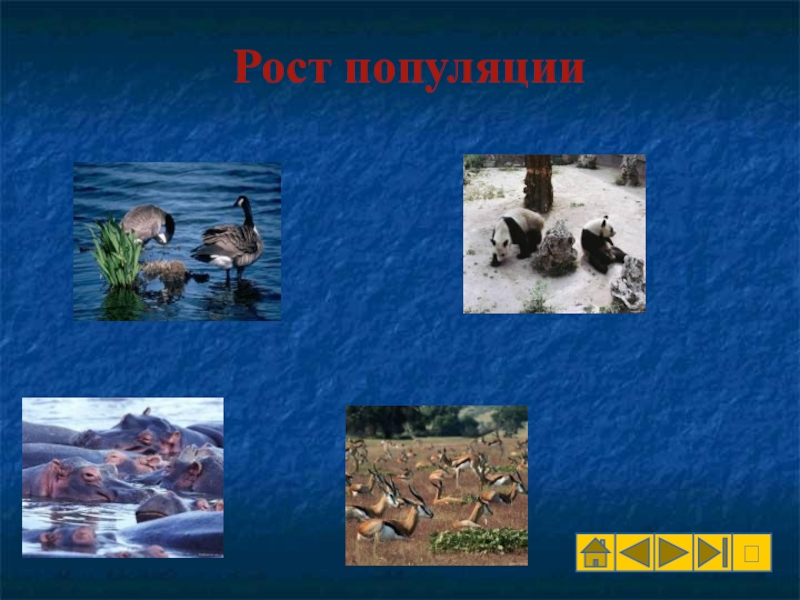 Рост популяции